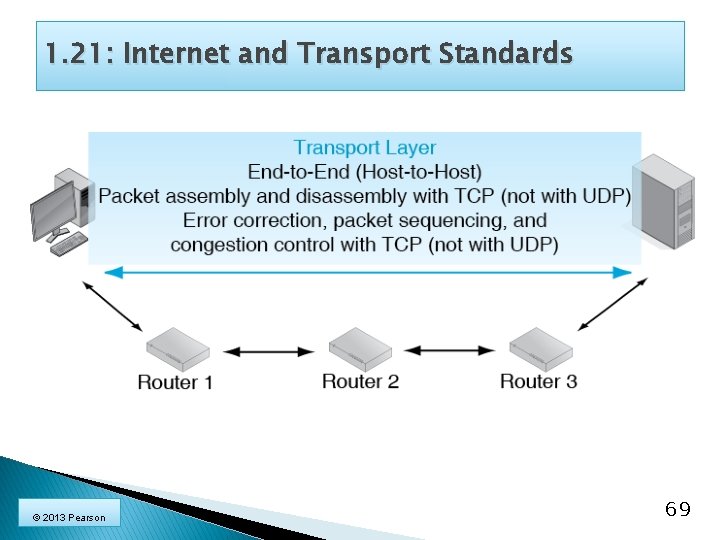 1.21: Internet and Transport Standards

Transport Layer
End-to-End (Host-to-Host)
Packet assembly and disassembly with TCP (not with UDP)
Error correction, packet sequencing, and congestion control with TCP (not with UDP)

Router 1
Router 2
Router 3

© 2013 Pearson

69